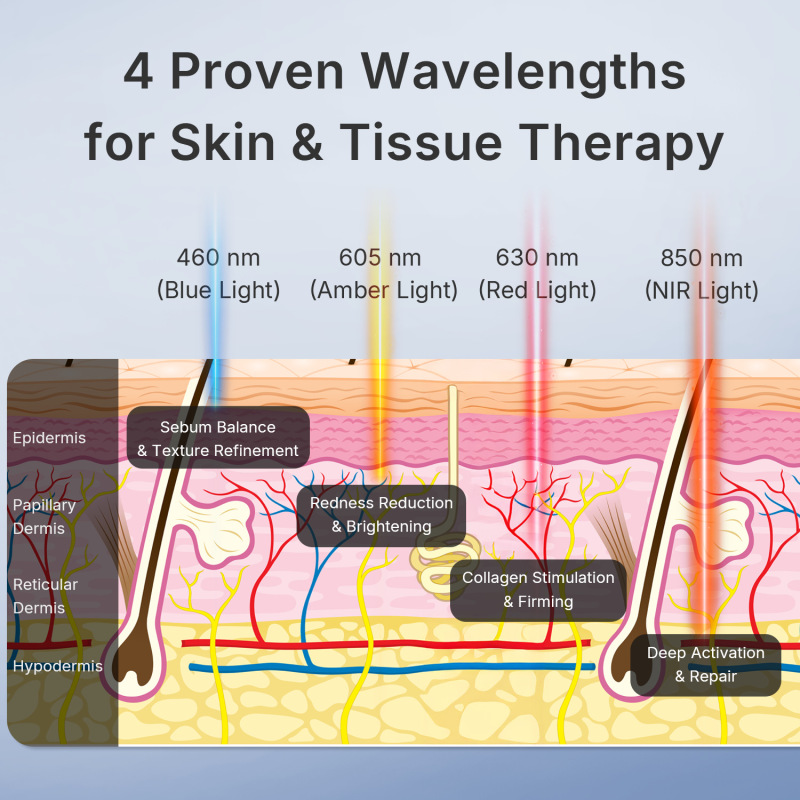 4 Proven Wavelengths for Skin & Tissue Therapy

460 nm
(Blue Light)

605 nm
(Amber Light)

630 nm
(Red Light)

850 nm
(NIR Light)

Epidermis

Papillary Dermis

Reticular Dermis

Hypodermis

Sebum Balance & Texture Refinement

Redness Reduction & Brightening

Collagen Stimulation & Firming

Deep Activation & Repair